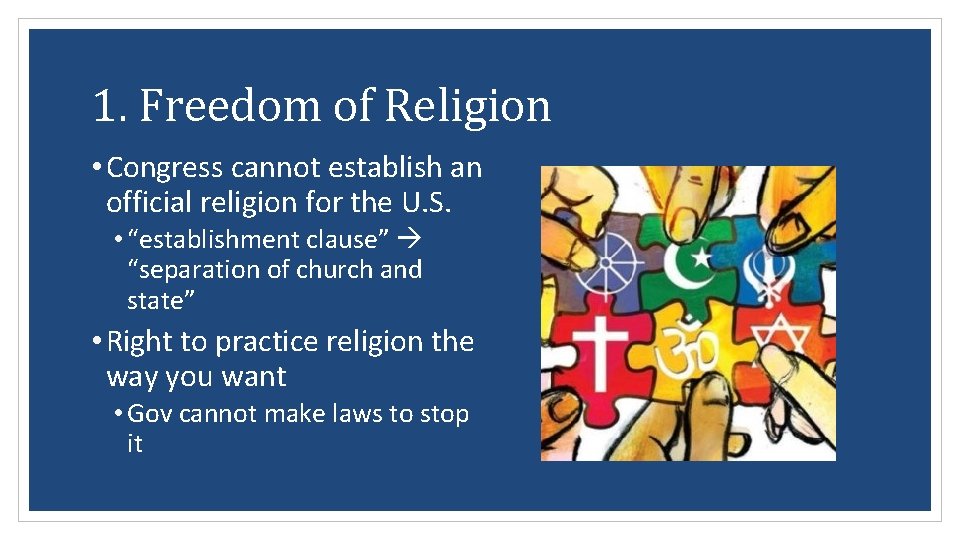 1. Freedom of Religion

• Congress cannot establish an official religion for the U.S.

• “establishment clause” → “separation of church and state”

• Right to practice religion the way you want

• Gov cannot make laws to stop it